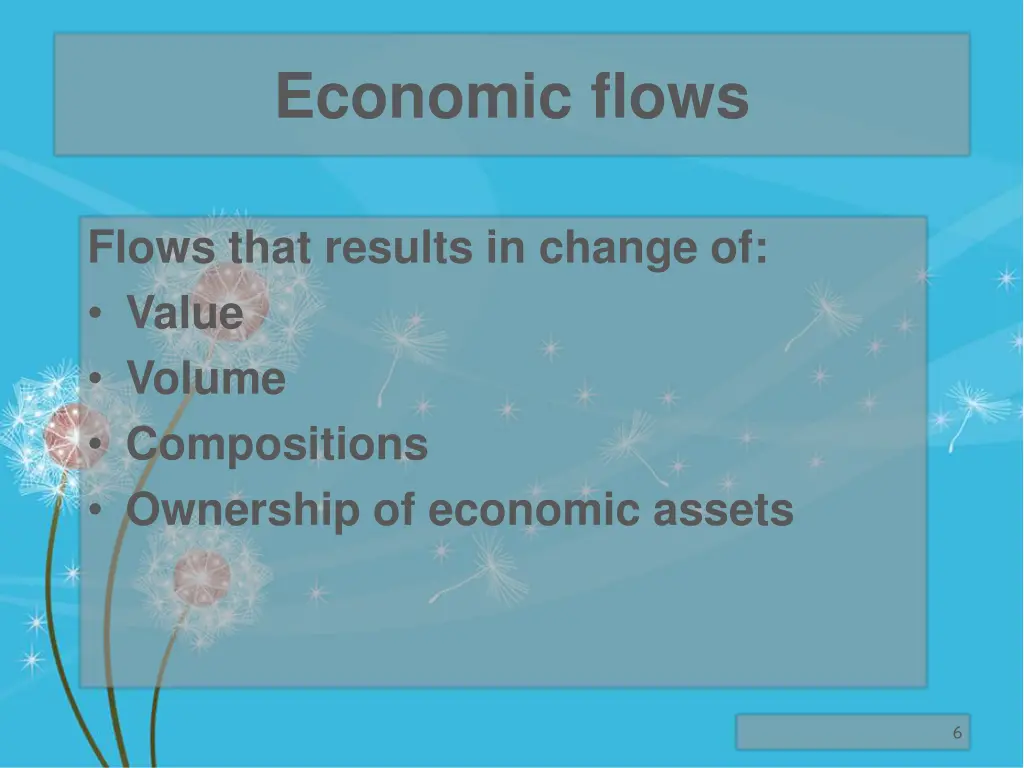 Economic flows

Flows that results in change of:
• Value
• Volume
• Compositions
• Ownership of economic assets

6